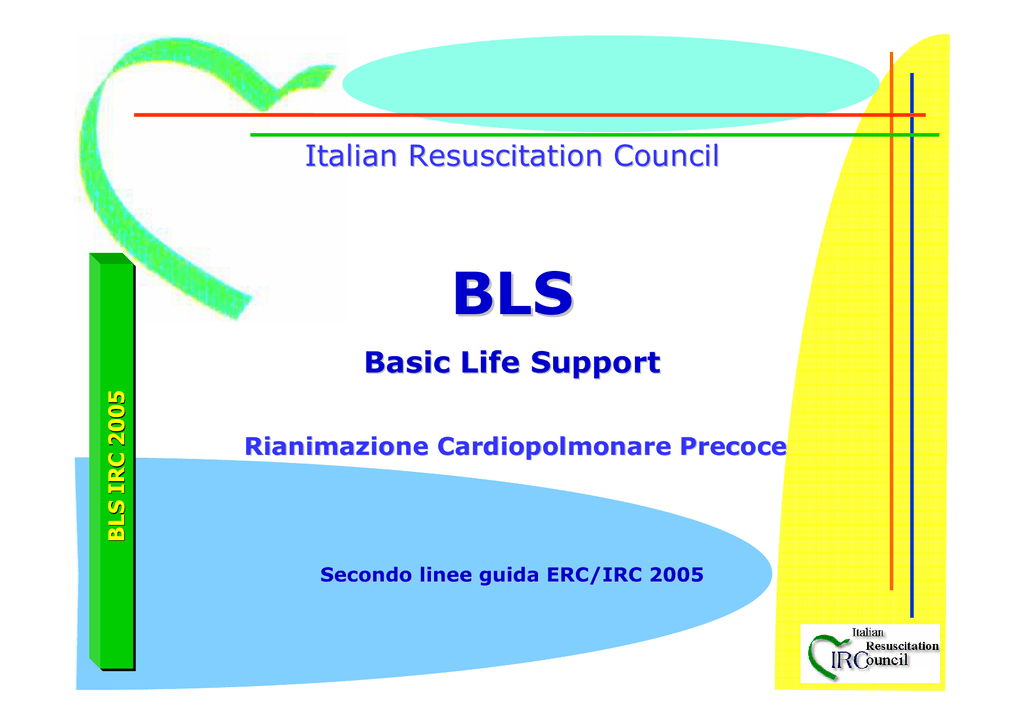 Italian Resuscitation Council

BLS

Basic Life Support

Rianimazione Cardiopolmonare Precoce

Secondo linee guida ERC/IRC 2005

BLS IRC 2005

Italian Resuscitation IRCouncil